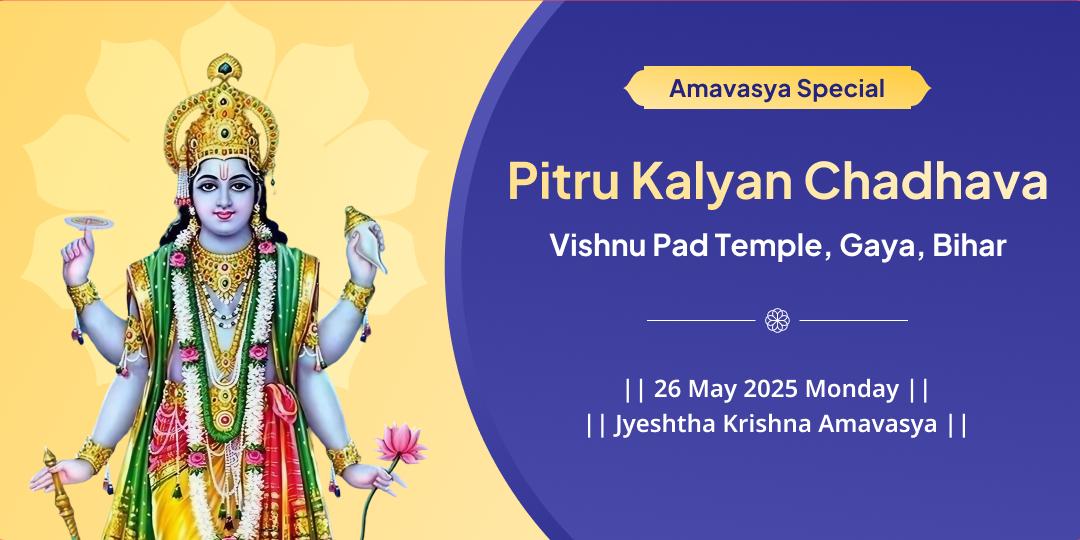 Amavasya Special

Pitru Kalyan Chadhava

Vishnu Pad Temple, Gaya, Bihar

|| 26 May 2025 Monday ||
|| Jyeshtha Krishna Amavasya ||